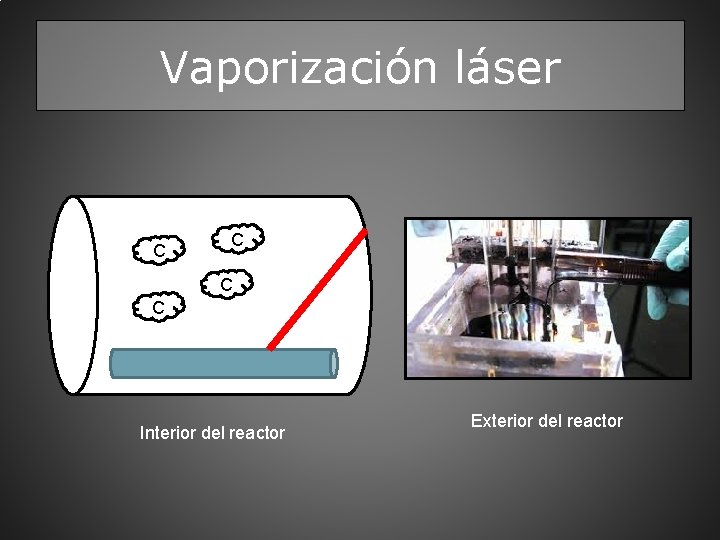 Vaporización láser

C
C
C
C

Interior del reactor

Exterior del reactor